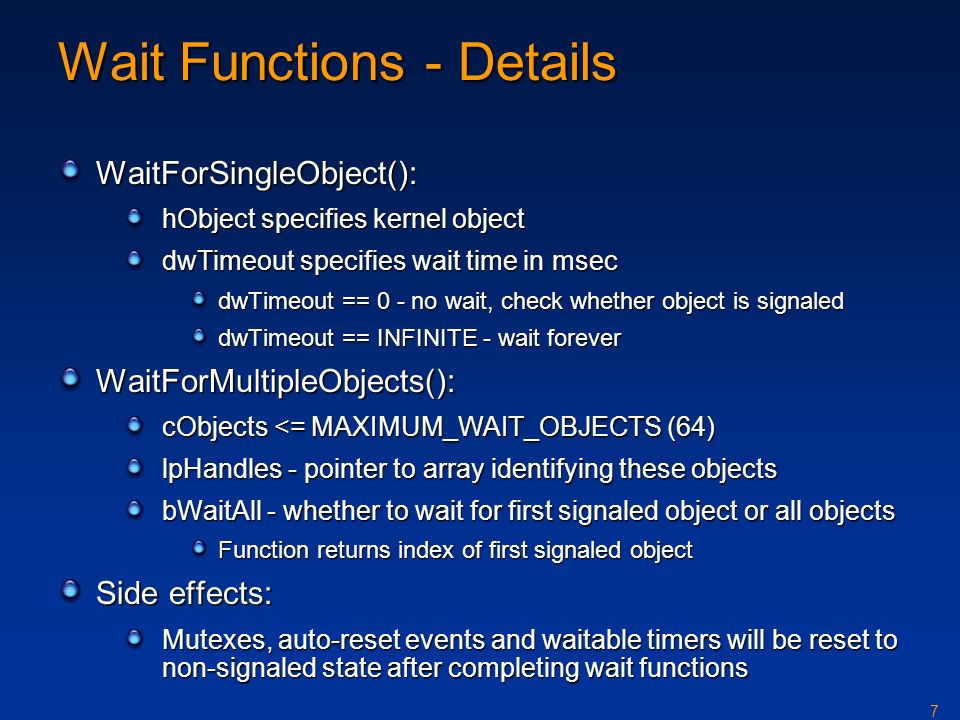 Wait Functions - Details

WaitForSingleObject():

hObject specifies kernel object

dwTimeout specifies wait time in msec

dwTimeout == 0 - no wait, check whether object is signaled

dwTimeout == INFINITE - wait forever

WaitForMultipleObjects():

cObjects <= MAXIMUM_WAIT_OBJECTS (64)

lpHandles - pointer to array identifying these objects

bWaitAll - whether to wait for first signaled object or all objects

Function returns index of first signaled object

Side effects:

Mutexes, auto-reset events and waitable timers will be reset to non-signaled state after completing wait functions

7